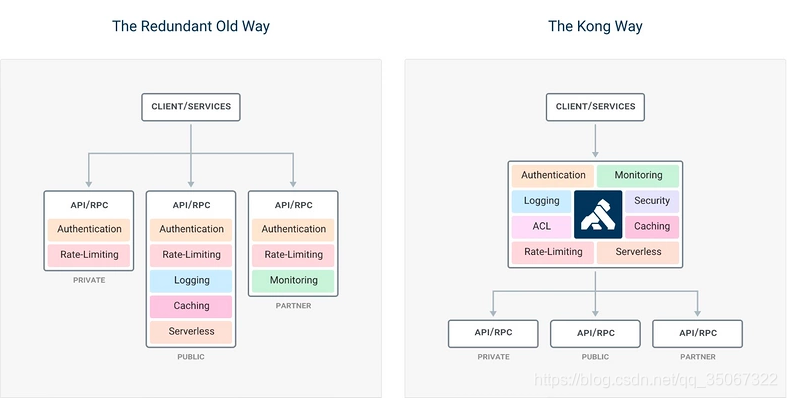 The Redundant Old Way

CLIENT/SERVICES

API/RPC
Authentication
Rate-Limiting
PRIVATE

API/RPC
Authentication
Rate-Limiting
Logging
Caching
Serverless
PUBLIC

API/RPC
Authentication
Rate-Limiting
Monitoring
PARTNER

The Kong Way

CLIENT/SERVICES

Authentication
Monitoring
Logging
Security
ACL
Caching
Rate-Limiting
Serverless

API/RPC
PRIVATE

API/RPC
PUBLIC

API/RPC
PARTNER

https://blog.csdn.net/qq_35067322